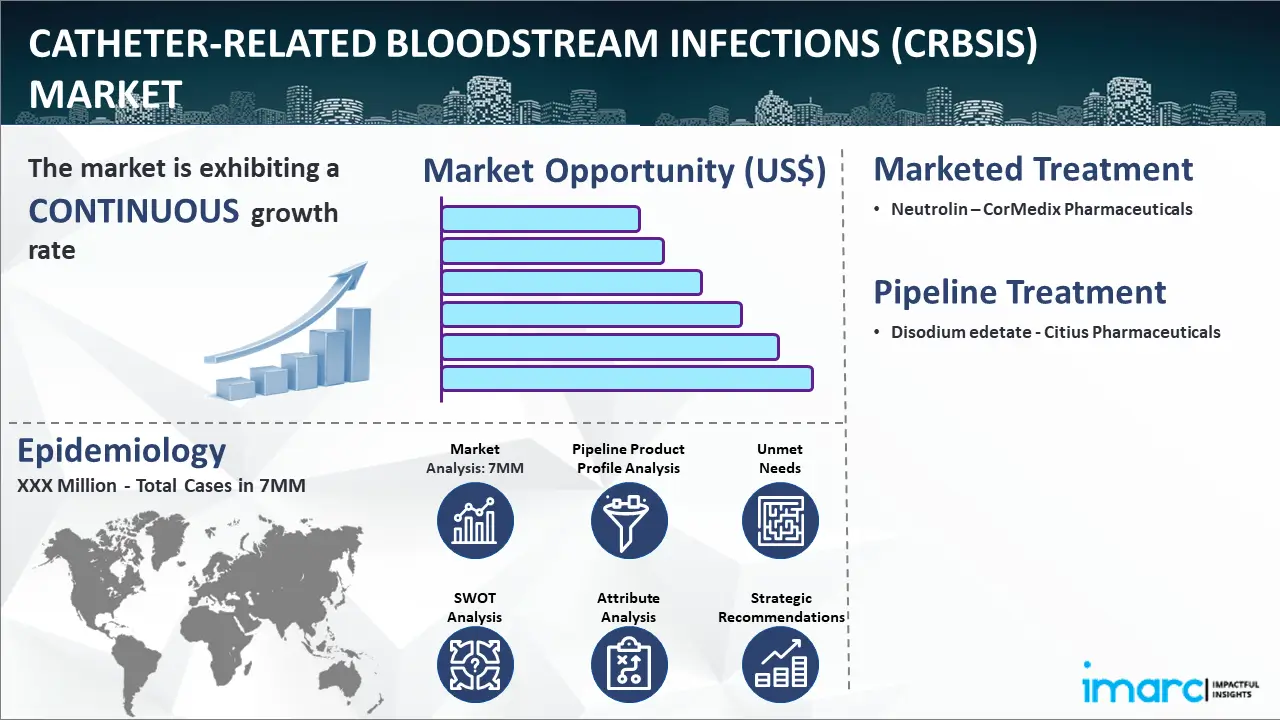 CATHETER-RELATED BLOODSTREAM INFECTIONS (CRBSIS) MARKET

The market is exhibiting a CONTINUOUS growth rate

Market Opportunity (US$)

Marketed Treatment

• Neutrolin – CorMedix Pharmaceuticals

Pipeline Treatment

• Disodium edetate - Citius Pharmaceuticals

Epidemiology

XXX Million - Total Cases in 7MM

Market Analysis: 7MM

Pipeline Product Profile Analysis

Unmet Needs

SWOT Analysis

Attribute Analysis

Strategic Recommendations

imarc IMPACTFUL INSIGHTS